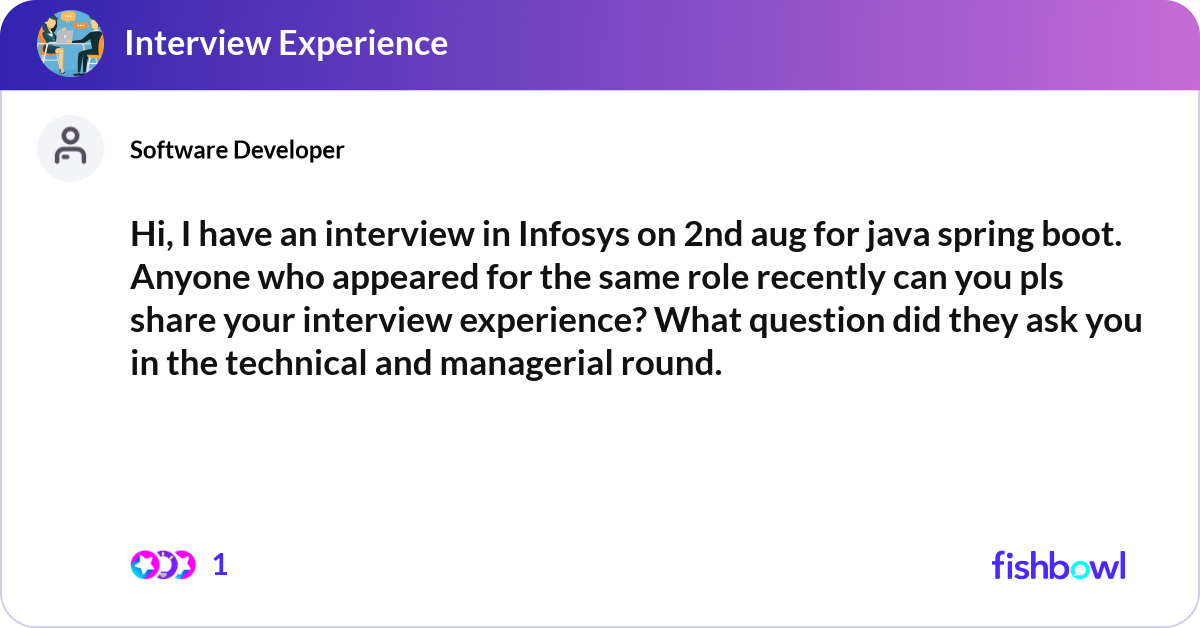 Interview Experience

Software Developer

Hi, I have an interview in Infosys on 2nd aug for java spring boot. Anyone who appeared for the same role recently can you pls share your interview experience? What question did they ask you in the technical and managerial round.

1

fishbowl